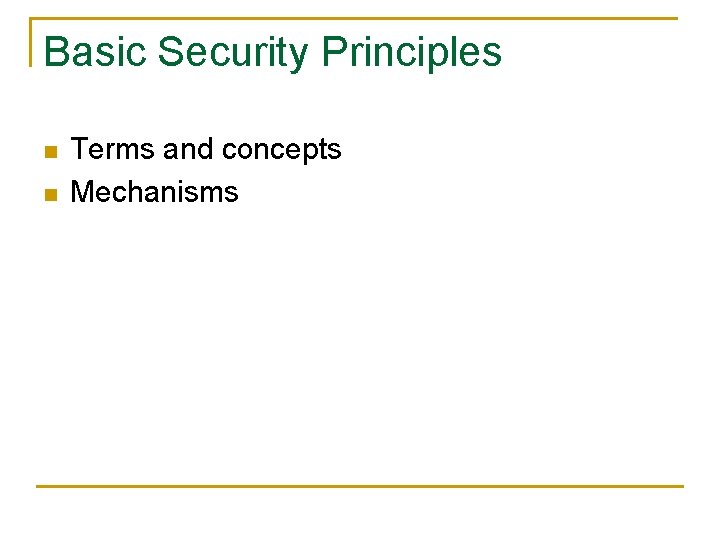 Basic Security Principles

- Terms and concepts
- Mechanisms